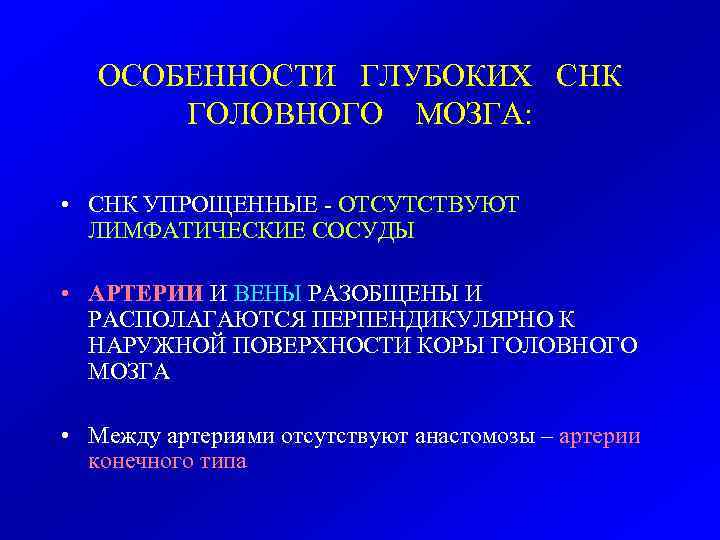 ОСОБЕННОСТИ ГЛУБОКИХ СНК ГОЛОВНОГО МОЗГА:

• СНК УПРОЩЕННЫЕ - ОТСУТСТВУЮТ ЛИМФАТИЧЕСКИЕ СОСУДЫ

• АРТЕРИИ И ВЕНЫ РАЗОБЩЕНЫ И РАСПОЛАГАЮТСЯ ПЕРПЕНДИКУЛЯРНО К НАРУЖНОЙ ПОВЕРХНОСТИ КОРЫ ГОЛОВНОГО МОЗГА

• Между артериями отсутствуют анастомозы – артерии конечного типа